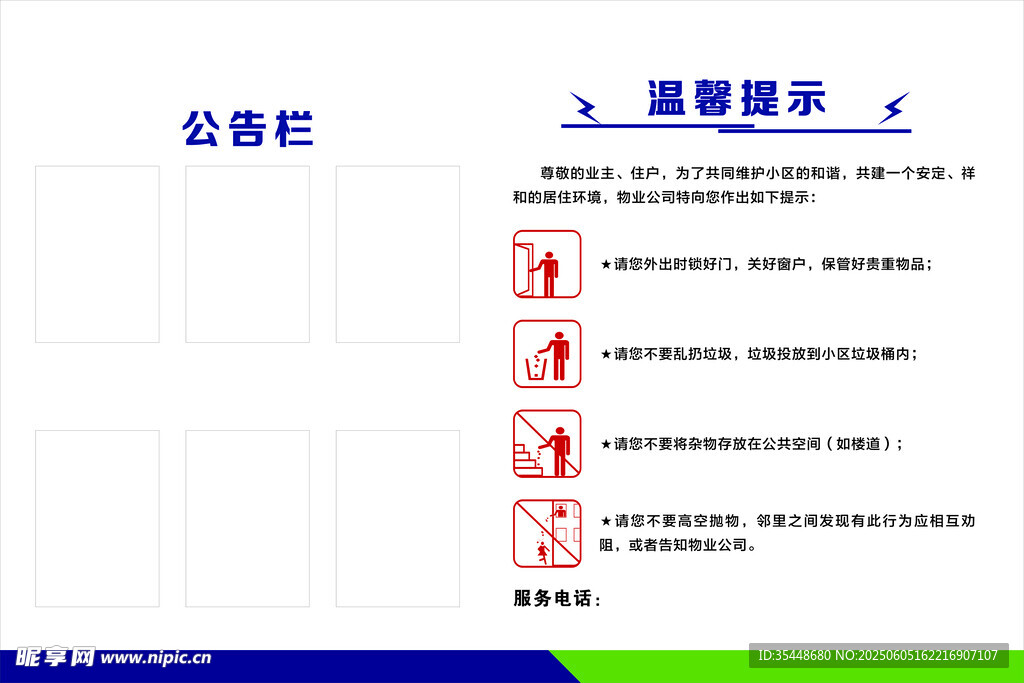 公告栏

温馨提示

尊敬的业主、住户，为了共同维护小区的和谐，共建一个安定、祥和的居住环境，物业公司特向您作出如下提示：

★请您外出时锁好门，关好窗户，保管好贵重物品；

★请您不要乱扔垃圾，垃圾投放到小区垃圾桶内；

★请您不要将杂物存放在公共空间（如楼道）；

★请您不要高空抛物，邻里之间发现有此行为应相互劝阻，或者告知物业公司。

服务电话：

昵享网 www.nipic.cn

ID:35448680 NO:20250605162216907107